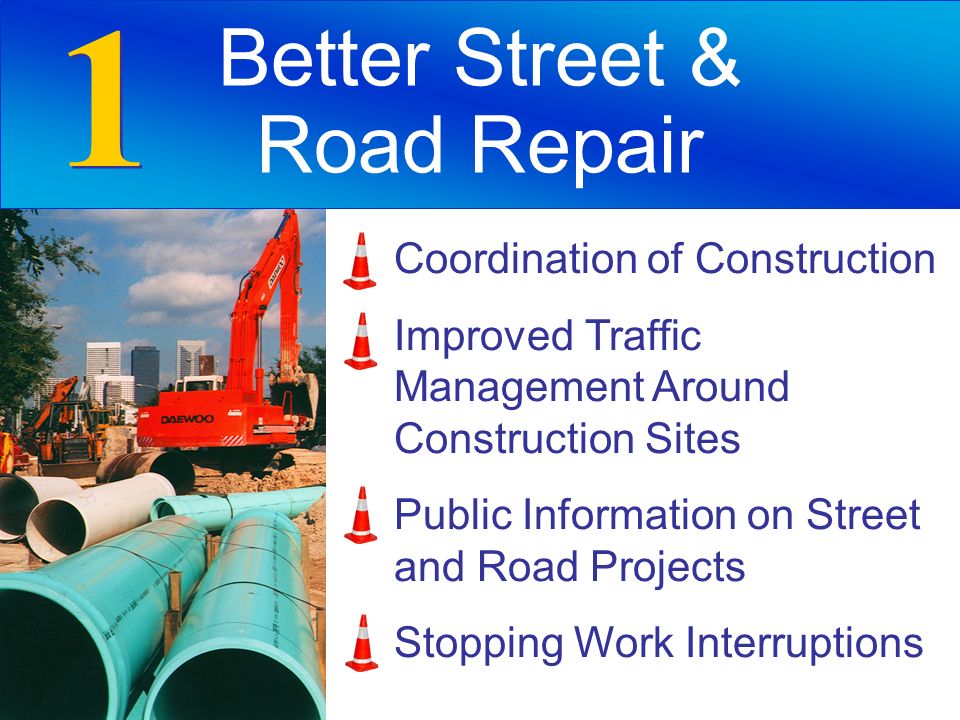 1 Better Street & Road Repair

DAEWOO

Coordination of Construction

Improved Traffic Management Around Construction Sites

Public Information on Street and Road Projects

Stopping Work Interruptions